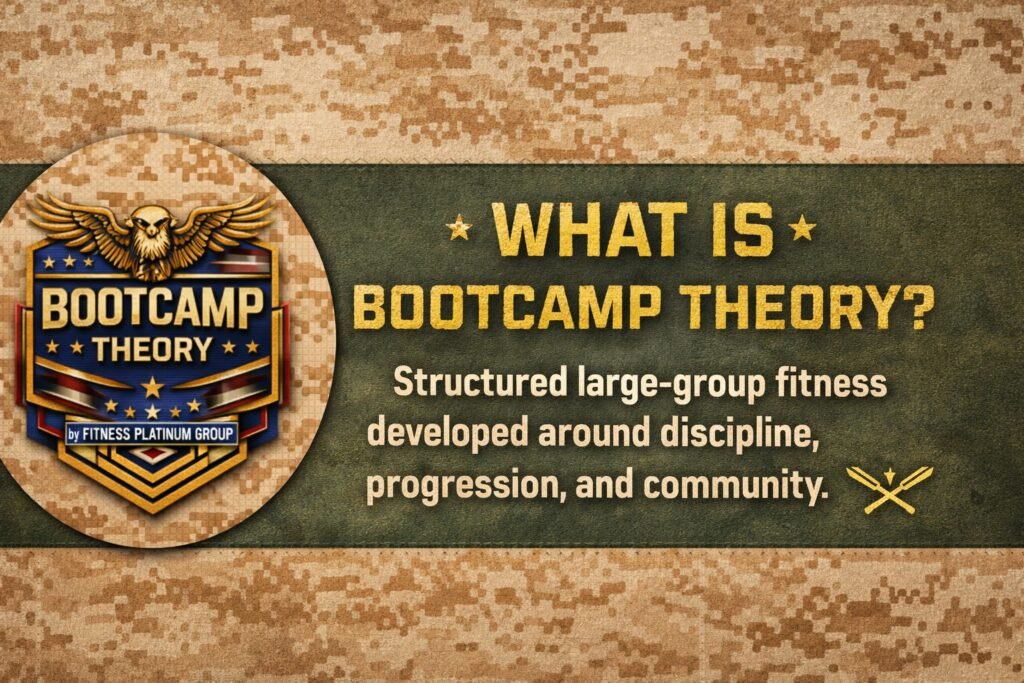 BOOTCAMP
THEORY
by FITNESS PLATINUM GROUP

WHAT IS
BOOTCAMP THEORY?

Structured large-group fitness developed around discipline, progression, and community.